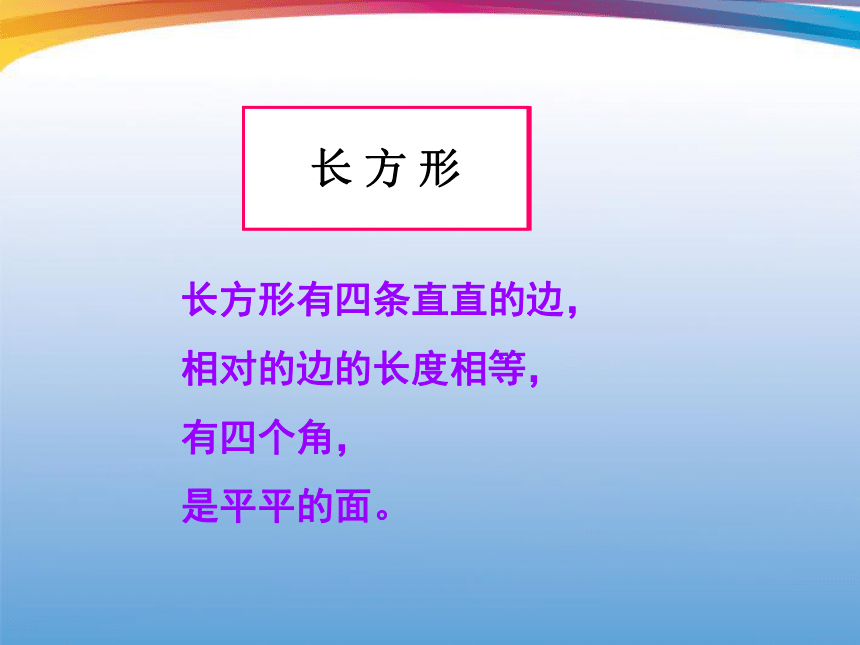 长方形

长方形有四条直直的边，
相对的边的长度相等，
有四个角，
是平平的面。